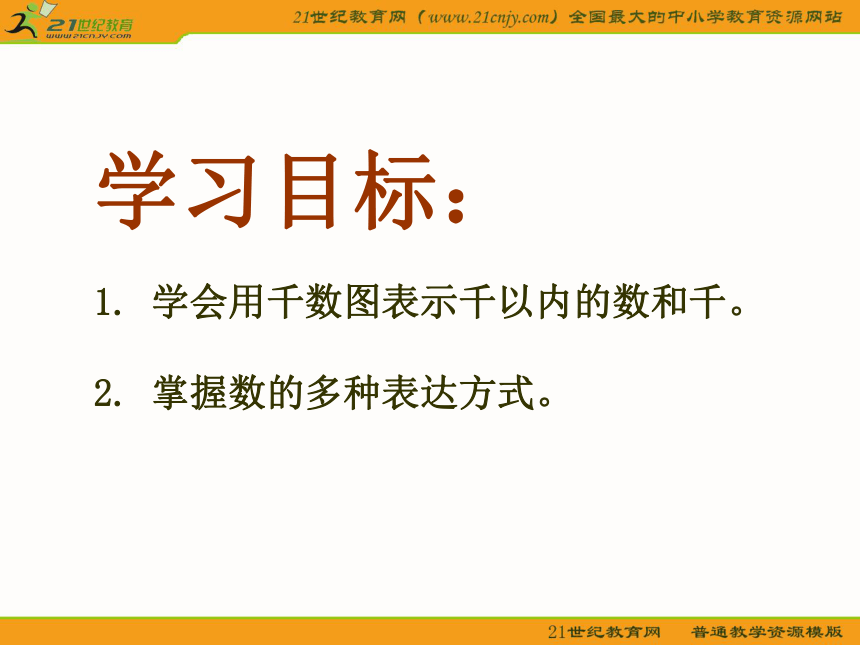 21世纪教育
www.21cnjy.com

21世纪教育网（www.21cnjy.com）全国最大的中小学教育资源网站

学习目标：

1. 学会用千数图表示千以内的数和千。

2. 掌握数的多种表达方式。

21世纪教育网　普通教学资源模版